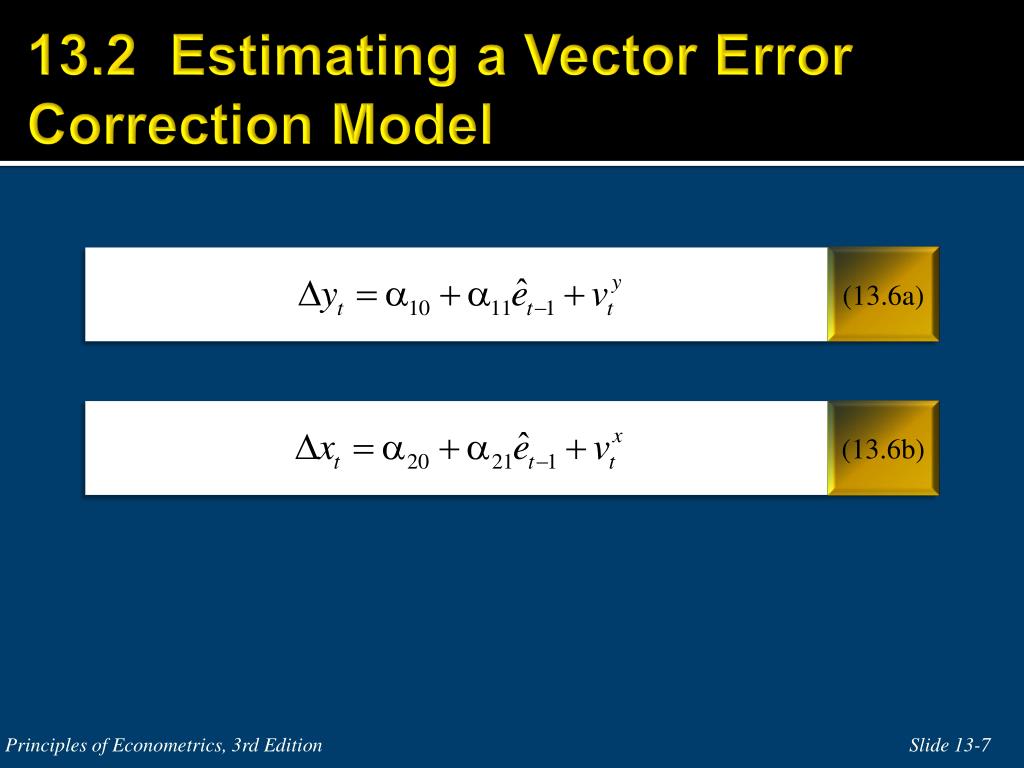 13.2 Estimating a Vector Error Correction Model

$\Delta y_t = \alpha_{10} + \alpha_{11}\hat{e}_{t-1} + v_t^y$ (13.6a)

$\Delta x_t = \alpha_{20} + \alpha_{21}\hat{e}_{t-1} + v_t^x$ (13.6b)

Principles of Econometrics, 3rd Edition

Slide 13-7